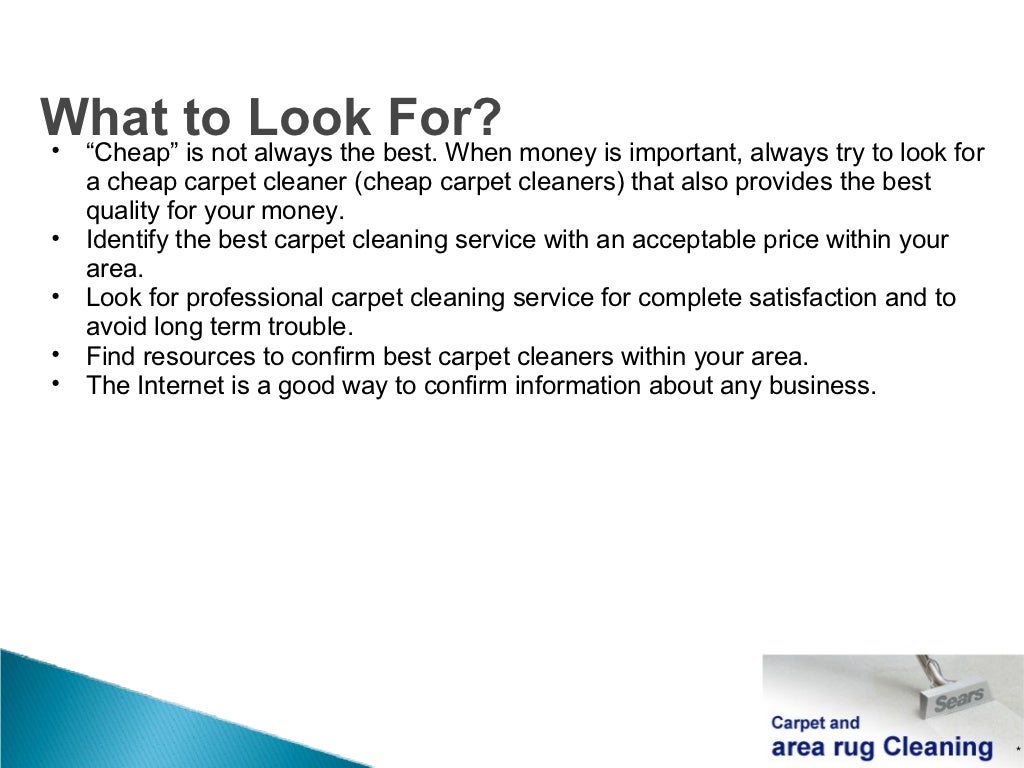 What to Look For?

• “Cheap” is not always the best. When money is important, always try to look for a cheap carpet cleaner (cheap carpet cleaners) that also provides the best quality for your money.
• Identify the best carpet cleaning service with an acceptable price within your area.
• Look for professional carpet cleaning service for complete satisfaction and to avoid long term trouble.
• Find resources to confirm best carpet cleaners within your area.
• The Internet is a good way to confirm information about any business.

Sears
Carpet and
area rug Cleaning
*